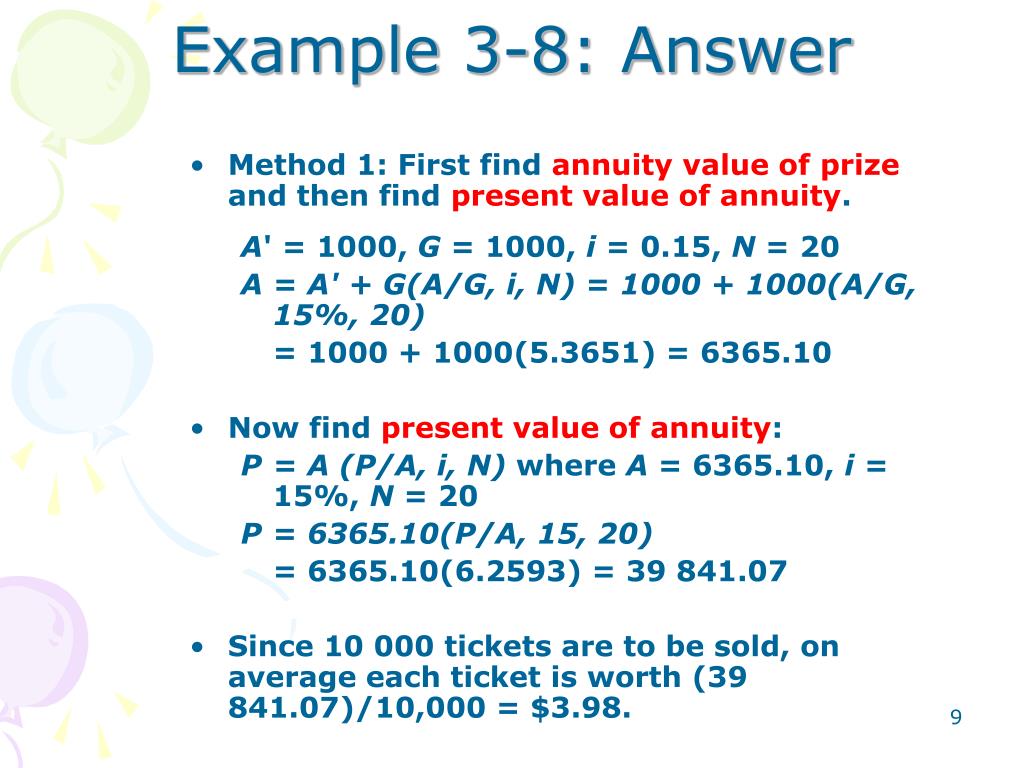 Example 3-8: Answer

• Method 1: First find annuity value of prize and then find present value of annuity.

$A' = 1000$, $G = 1000$, $i = 0.15$, $N = 20$
$A = A' + G(A/G, i, N) = 1000 + 1000(A/G, 15\%, 20)$
$= 1000 + 1000(5.3651) = 6365.10$

• Now find present value of annuity:
$P = A (P/A, i, N)$ where $A = 6365.10$, $i = 15\%$, $N = 20$
$P = 6365.10(P/A, 15, 20)$
$= 6365.10(6.2593) = 39\ 841.07$

• Since 10 000 tickets are to be sold, on average each ticket is worth (39 841.07)/10,000 = \$3.98.

9